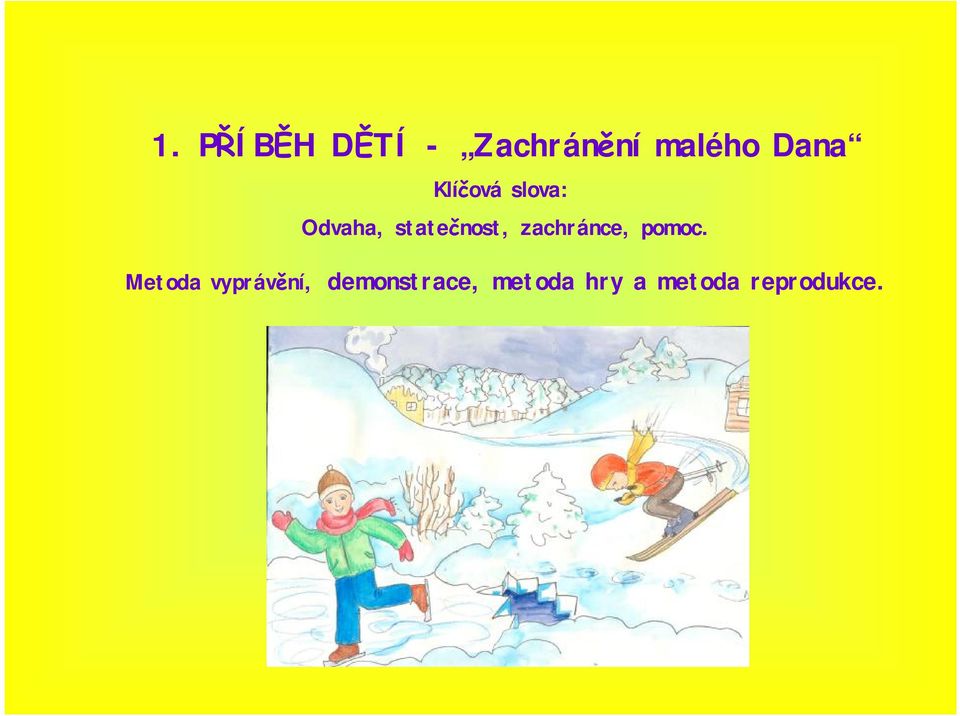 1. PŘÍBĚH DĚTÍ - „Zachránění malého Dana“

Klíčová slova:

Odvaha, statečnost, zachránce, pomoc.

Metoda vyprávění, demonstrace, metoda hry a metoda reprodukce.